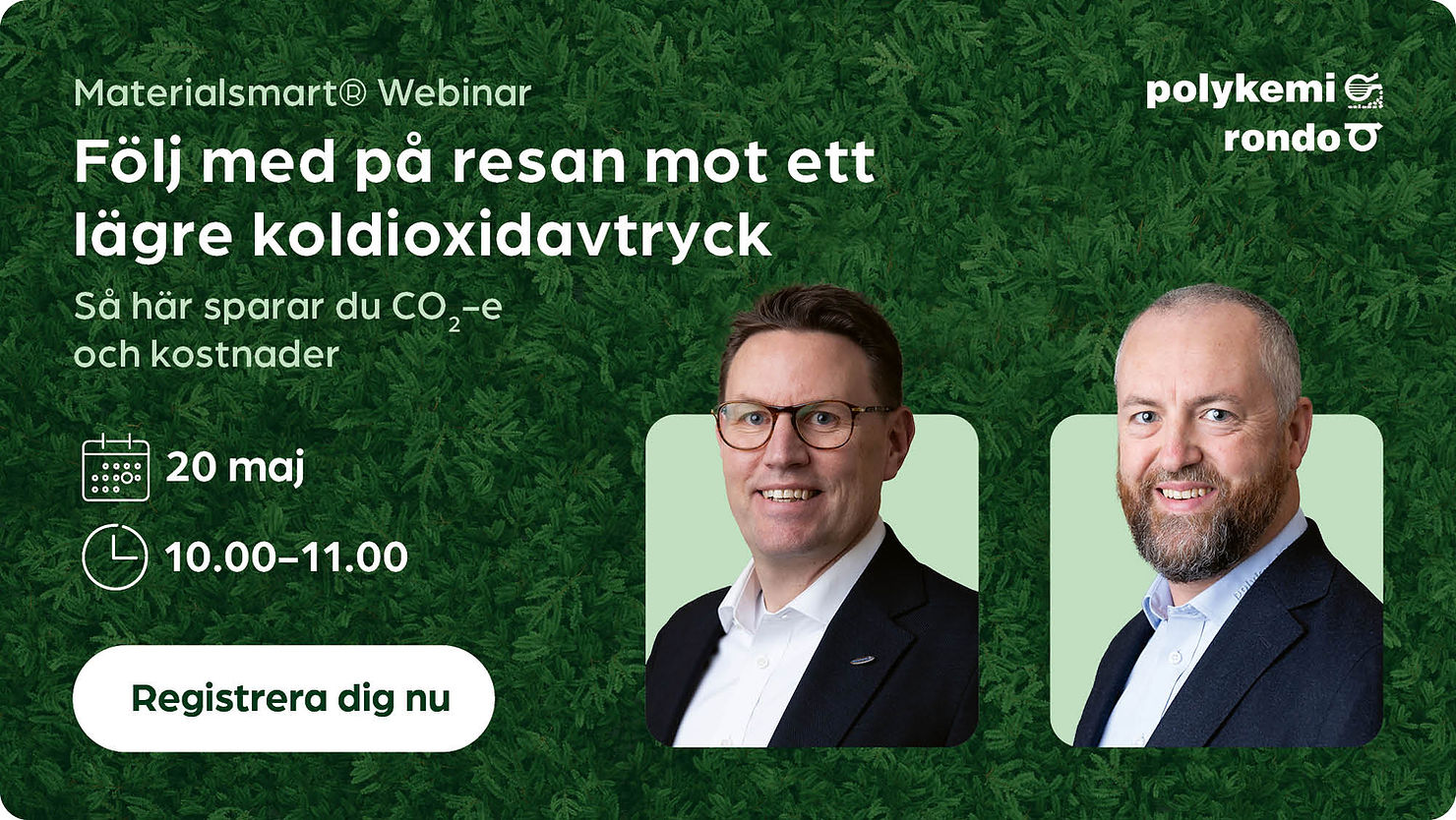 Materialsmart® Webinar

Följ med på resan mot ett lägre koldioxidavtryck

Så här sparar du $CO_2$-e och kostnader

20 maj

10.00–11.00

Registrera dig nu

polykemi

rondo